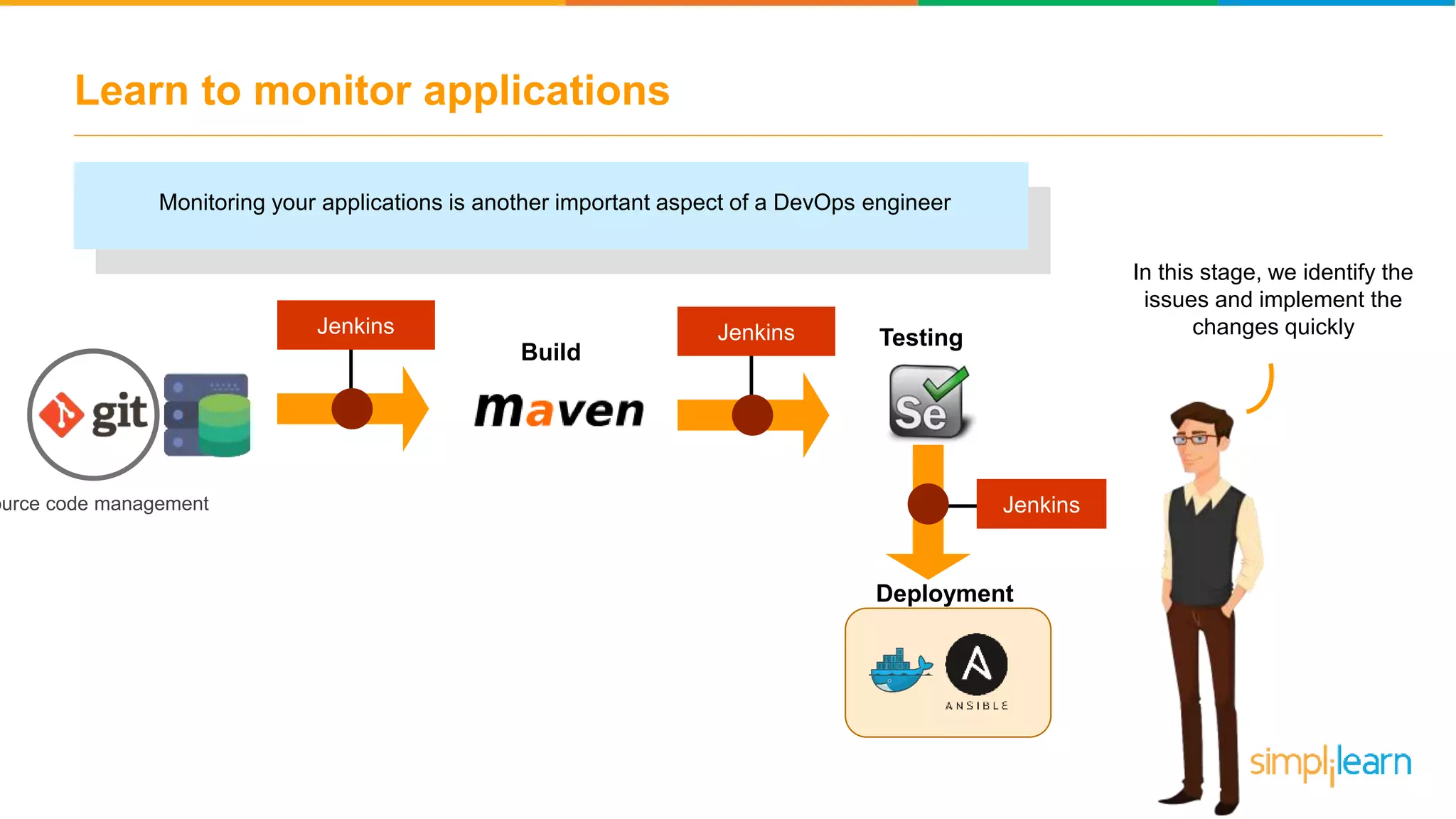 Learn to monitor applications

Monitoring your applications is another important aspect of a DevOps engineer

In this stage, we identify the issues and implement the changes quickly

git

urce code management

Jenkins

Build

maven

Jenkins

Testing

Se

Jenkins

Deployment

ANSIBLE

simplilearn